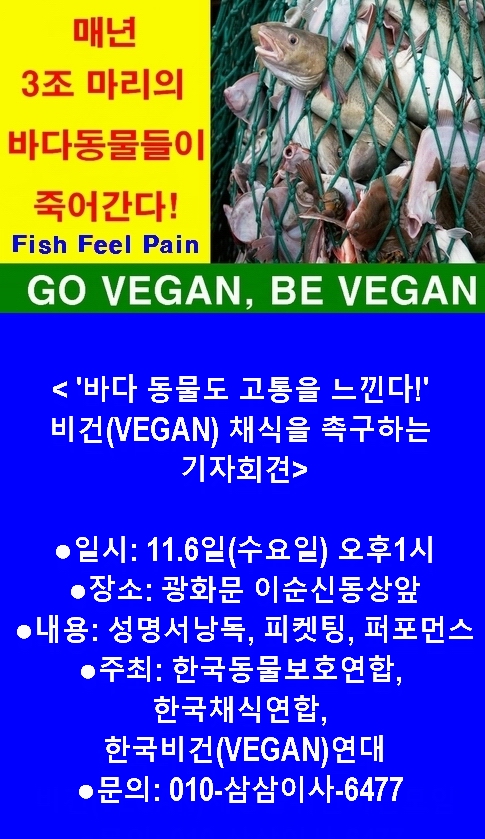 매년
3조 마리의
바다동물들이
죽어간다!
Fish Feel Pain

GO VEGAN, BE VEGAN

< '바다 동물도 고통을 느낀다!' 비건(VEGAN) 채식을 촉구하는 기자회견>

●일시: 11.6일(수요일) 오후1시
●장소: 광화문 이순신동상앞
●내용: 성명서낭독, 피켓팅, 퍼포먼스
●주최: 한국동물보호연합, 한국채식연합, 한국비건(VEGAN)연대
●문의: 010-삼삼이사-6477